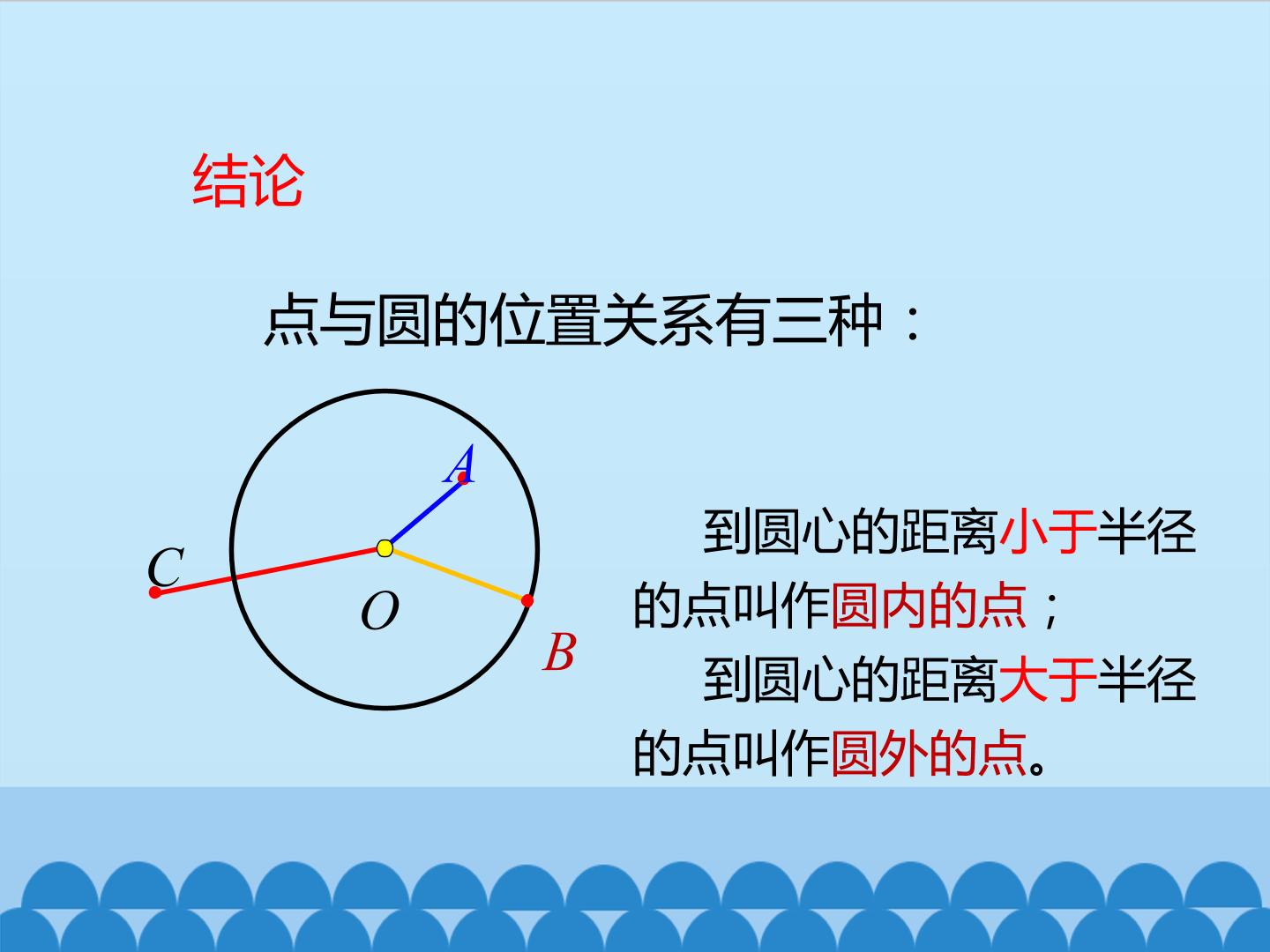 结论

点与圆的位置关系有三种：

A

C

O

B

到圆心的距离小于半径的点叫作圆内的点；

到圆心的距离大于半径的点叫作圆外的点。